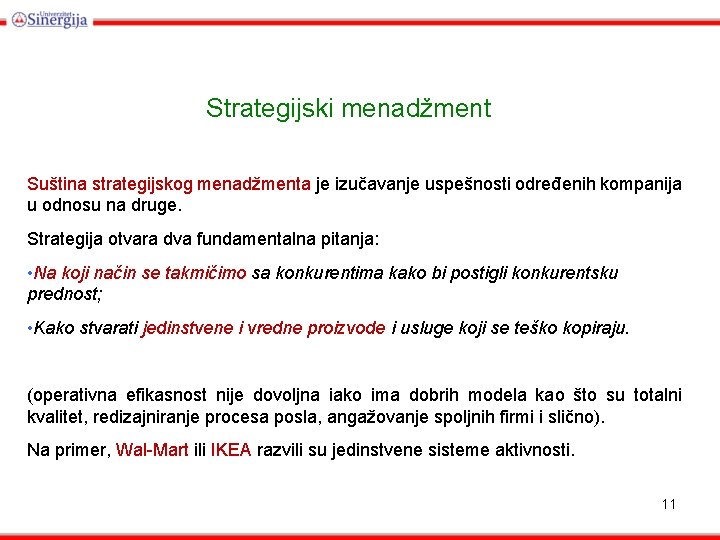 Univerzitet Sinergija

Strategijski menadžment

Suština strategijskog menadžmenta je izučavanje uspešnosti određenih kompanija u odnosu na druge.

Strategija otvara dva fundamentalna pitanja:

•Na koji način se takmičimo sa konkurentima kako bi postigli konkurentsku prednost;

•Kako stvarati jedinstvene i vredne proizvode i usluge koji se teško kopiraju.

(operativna efikasnost nije dovoljna iako ima dobrih modela kao što su totalni kvalitet, redizajniranje procesa posla, angažovanje spoljnih firmi i slično).

Na primer, Wal-Mart ili IKEA razvili su jedinstvene sisteme aktivnosti.

11